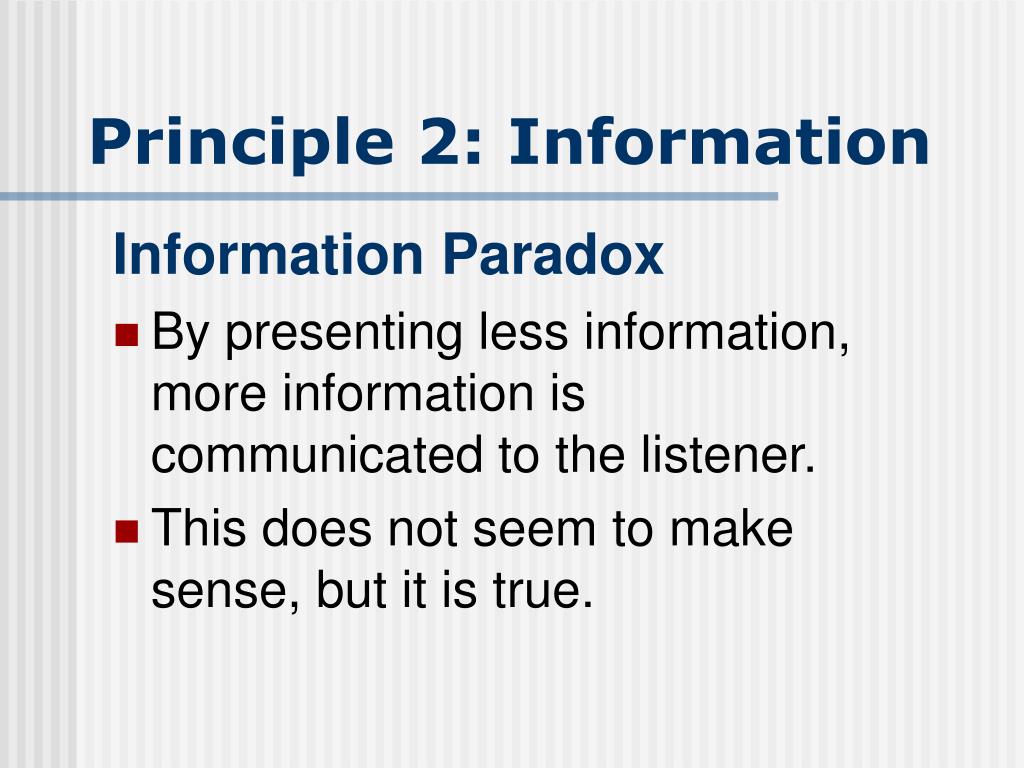 Principle 2: Information

Information Paradox

- By presenting less information, more information is communicated to the listener.
- This does not seem to make sense, but it is true.